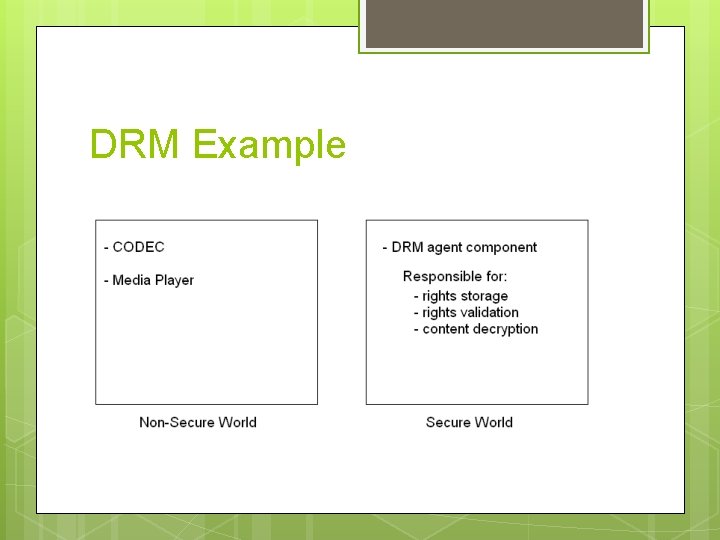 DRM Example

- CODEC

- Media Player

Non-Secure World

- DRM agent component

Responsible for:
- rights storage
- rights validation
- content decryption

Secure World